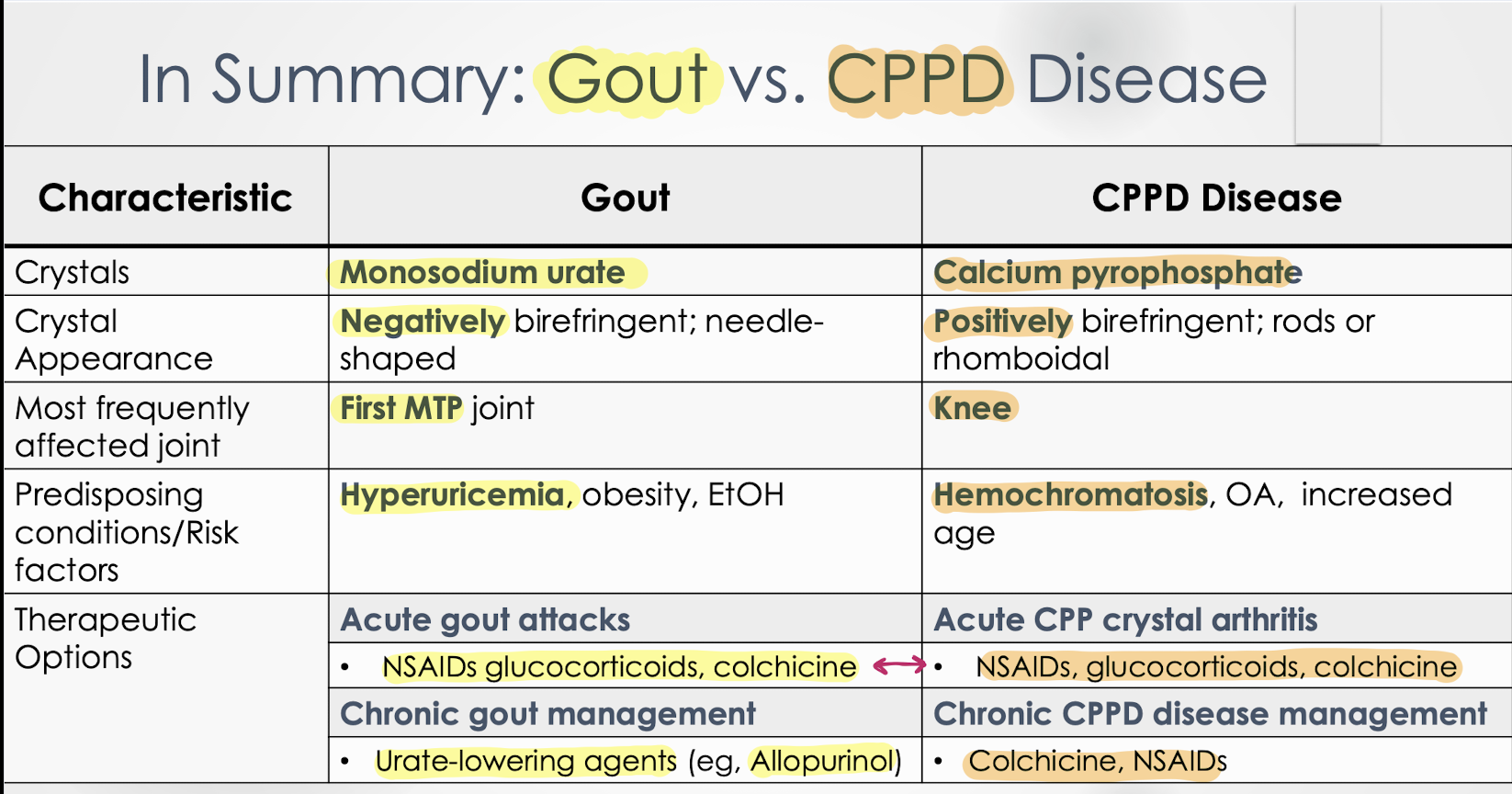 In Summary: Gout vs. CPPD Disease

| Characteristic | Gout | CPPD Disease |
|---|---|---|
| Crystals | Monosodium urate | Calcium pyrophosphate |
| Crystal Appearance | Negatively birefringent; needle-shaped | Positively birefringent; rods or rhomboidal |
| Most frequently affected joint | First MTP joint | Knee |
| Predisposing conditions/Risk factors | Hyperuricemia, obesity, EtOH | Hemochromatosis, OA, increased age |
| Therapeutic Options | Acute gout attacks | Acute CPP crystal arthritis |
| | • NSAIDs glucocorticoids, colchicine | • NSAIDs, glucocorticoids, colchicine |
| | Chronic gout management | Chronic CPPD disease management |
| | • Urate-lowering agents (eg, Allopurinol) | • Colchicine, NSAIDs |